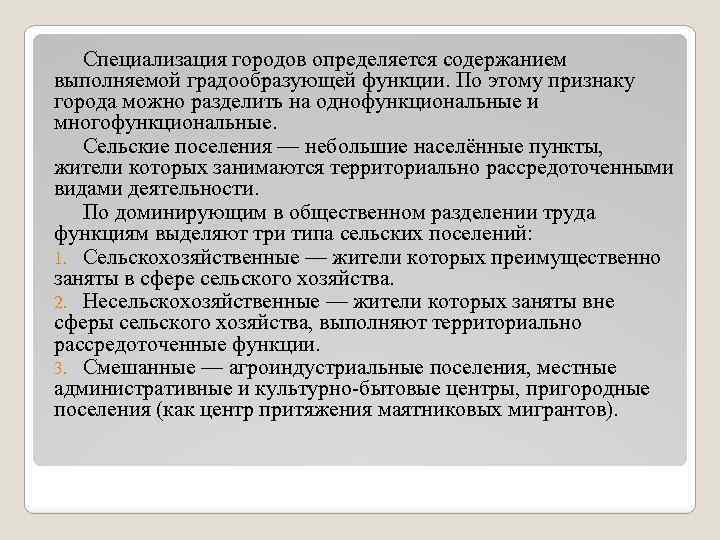 Специализация городов определяется содержанием выполняемой градообразующей функции. По этому признаку города можно разделить на однофункциональные и многофункциональные.

Сельские поселения — небольшие населённые пункты, жители которых занимаются территориально рассредоточенными видами деятельности.

По доминирующим в общественном разделении труда функциям выделяют три типа сельских поселений:

1. Сельскохозяйственные — жители которых преимущественно заняты в сфере сельского хозяйства.
2. Несельскохозяйственные — жители которых заняты вне сферы сельского хозяйства, выполняют территориально рассредоточенные функции.
3. Смешанные — агроиндустриальные поселения, местные административные и культурно-бытовые центры, пригородные поселения (как центр притяжения маятниковых мигрантов).